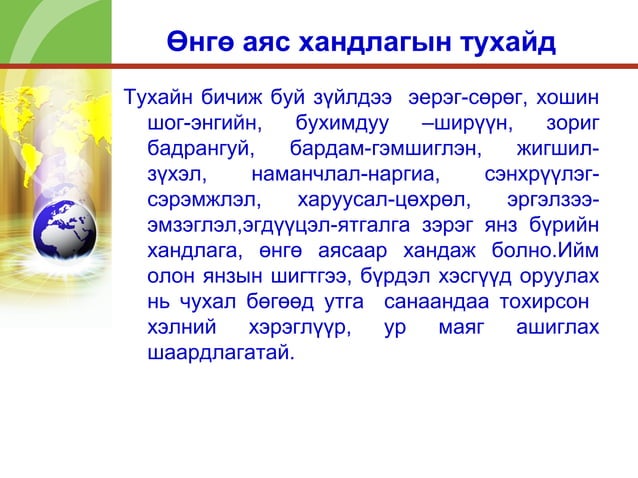 Өнгө аяс хандлагын тухайд

Тухайн бичиж буй зүйлдээ эерэг-сөрөг, хошин шог-энгийн, бухимдуу –ширүүн, зориг бадрангуй, бардам-гэмшиглэн, жигшил-зүхэл, наманчлал-наргиа, сэнхрүүлэг-сэрэмжлэл, харуусал-цөхрөл, эргэлзээ-эмзэглэл,эгдүүцэл-ятгалга зэрэг янз бүрийн хандлага, өнгө аясаар хандаж болно.Ийм олон янзын шигтгээ, бүрдэл хэсгүүд оруулах нь чухал бөгөөд утга санаандаа тохирсон хэлний хэрэглүүр, ур маяг ашиглах шаардлагатай.